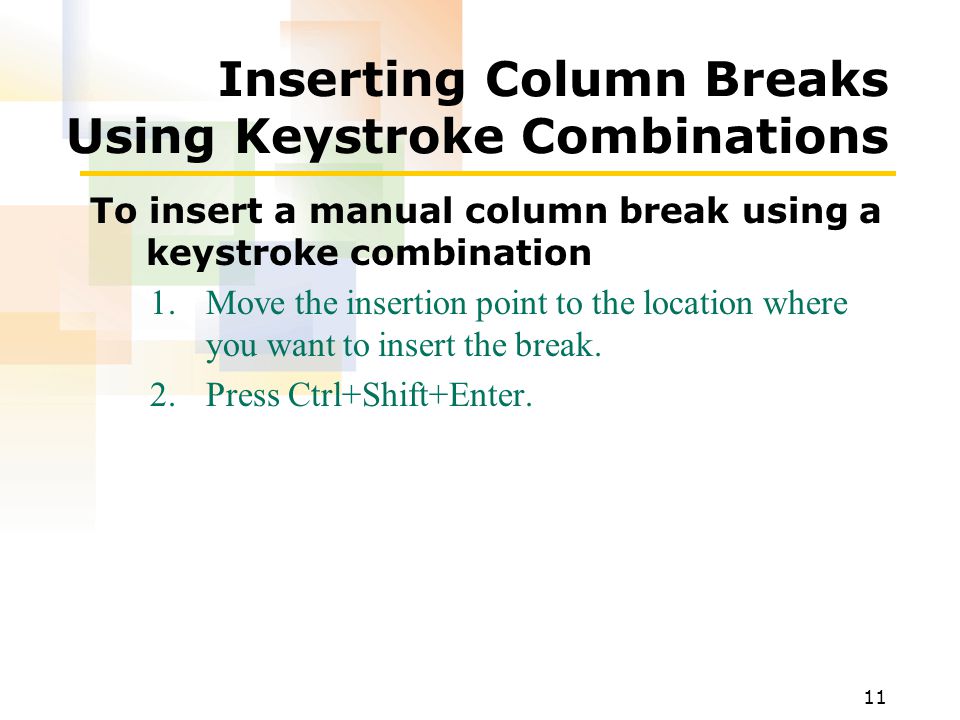 Inserting Column Breaks Using Keystroke Combinations

To insert a manual column break using a keystroke combination

1. Move the insertion point to the location where you want to insert the break.
2. Press Ctrl+Shift+Enter.

11